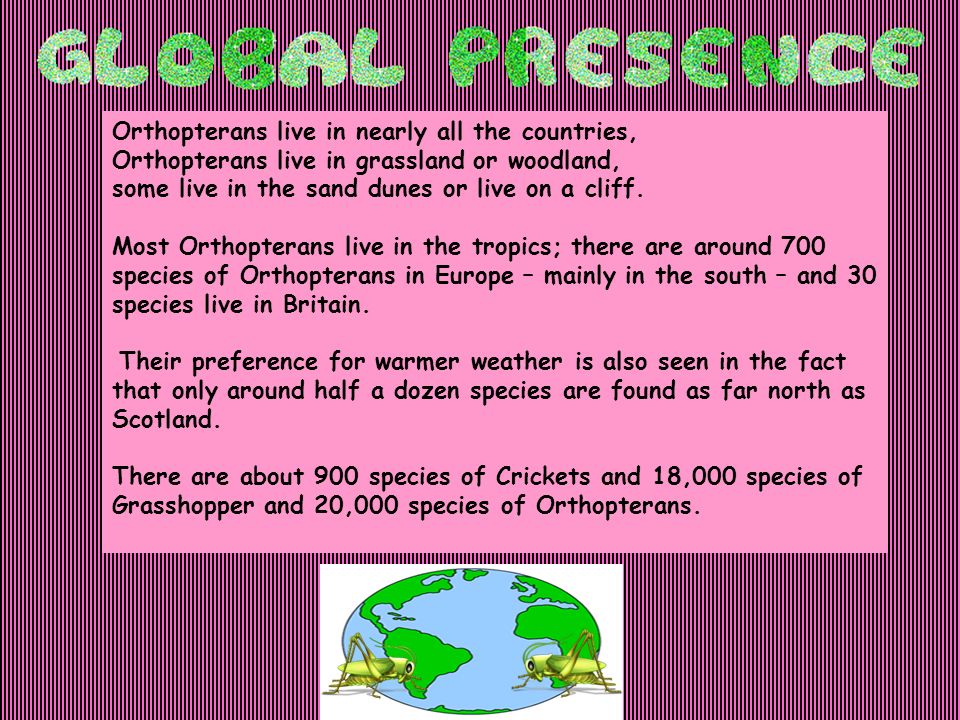 GLOBAL PRESENCE

Orthopterans live in nearly all the countries,
Orthopterans live in grassland or woodland,
some live in the sand dunes or live on a cliff.

Most Orthopterans live in the tropics; there are around 700 species of Orthopterans in Europe – mainly in the south – and 30 species live in Britain.

Their preference for warmer weather is also seen in the fact that only around half a dozen species are found as far north as Scotland.

There are about 900 species of Crickets and 18,000 species of Grasshopper and 20,000 species of Orthopterans.